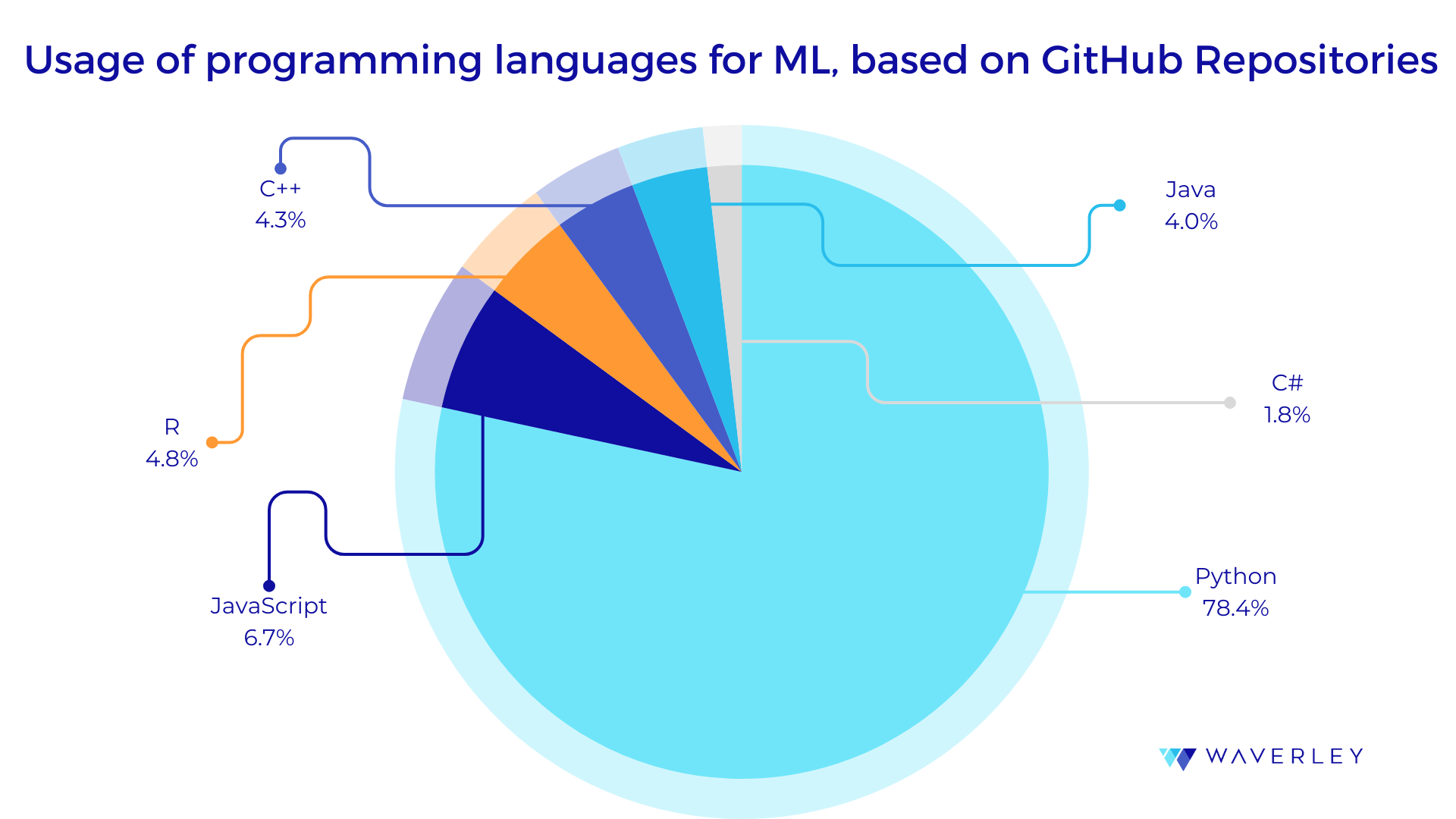 Usage of programming languages for ML, based on GitHub Repositories

C++
4.3%

Java
4.0%

C#
1.8%

R
4.8%

JavaScript
6.7%

Python
78.4%

WAVERLEY